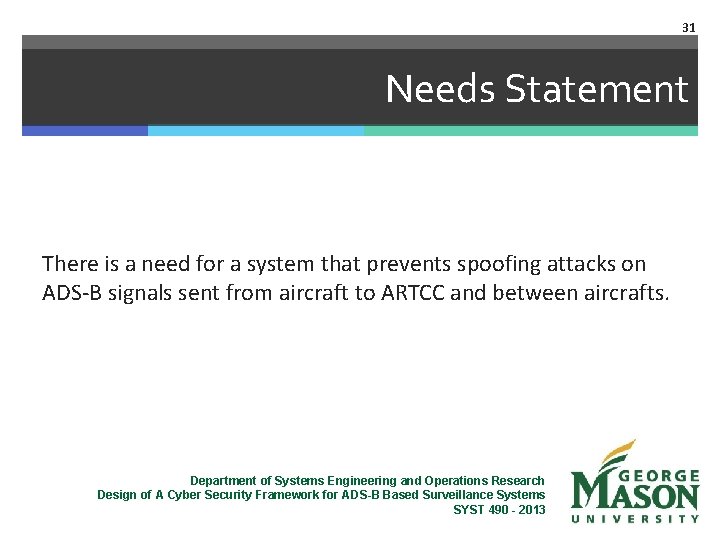 31

Needs Statement

There is a need for a system that prevents spoofing attacks on ADS-B signals sent from aircraft to ARTCC and between aircrafts.

Department of Systems Engineering and Operations Research
Design of A Cyber Security Framework for ADS-B Based Surveillance Systems
SYST 490 - 2013

GEORGE MASON UNIVERSITY